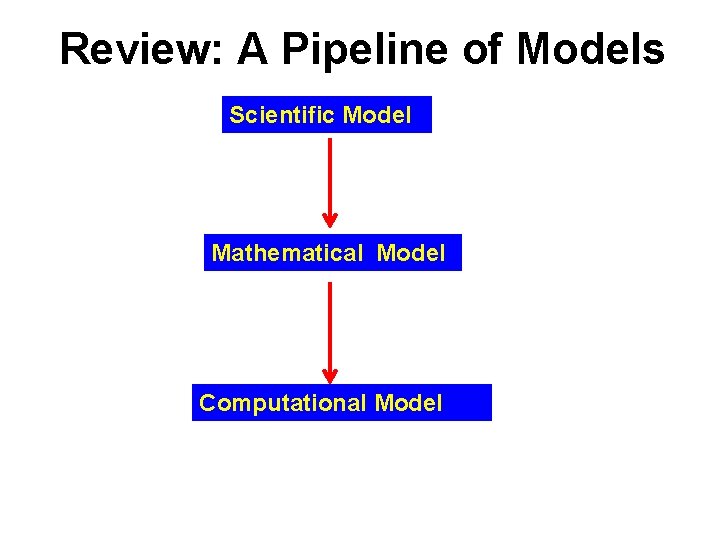 Review: A Pipeline of Models

Scientific Model

Mathematical Model

Computational Model